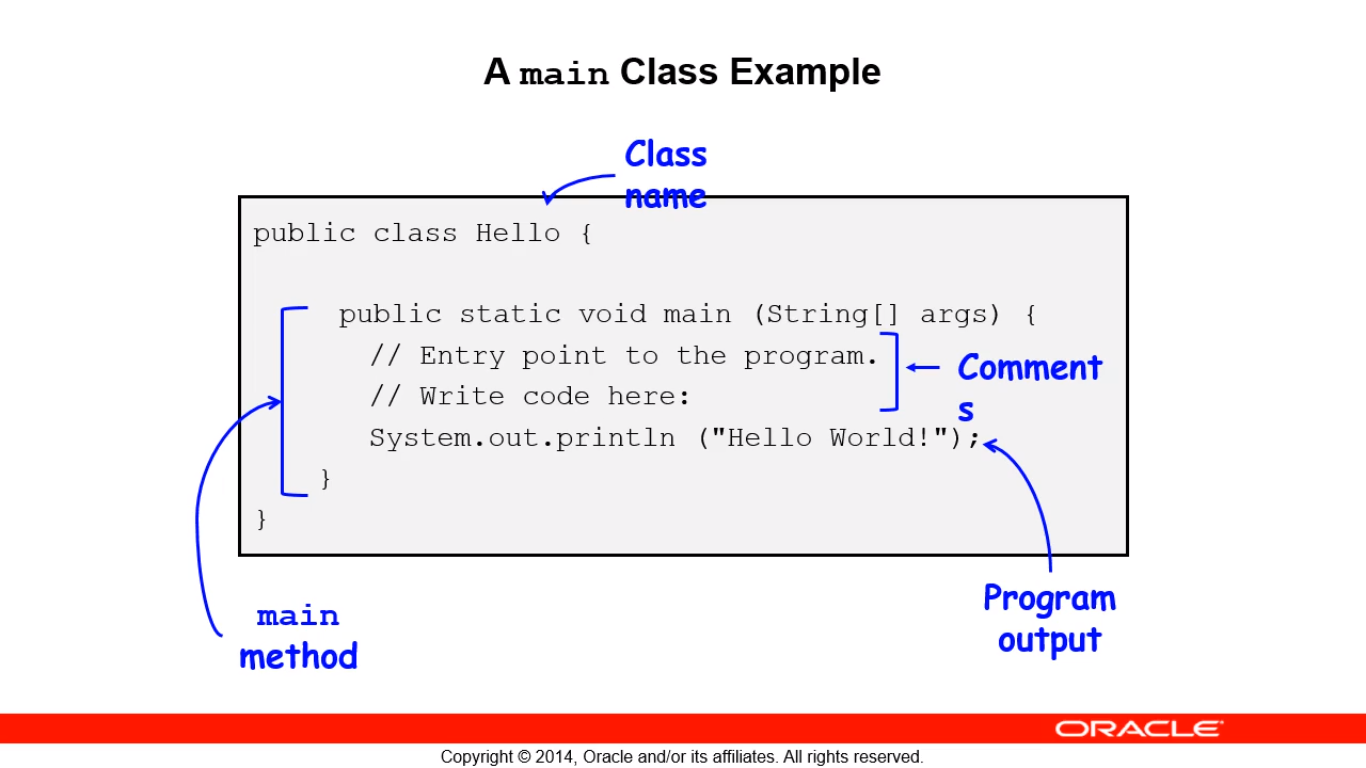 A main Class Example

Class name

public class Hello {

public static void main (String[] args) {
// Entry point to the program.
// Write code here:
System.out.println ("Hello World!");
}
}

Comment s

main method

Program output

ORACLE

Copyright © 2014, Oracle and/or its affiliates. All rights reserved.